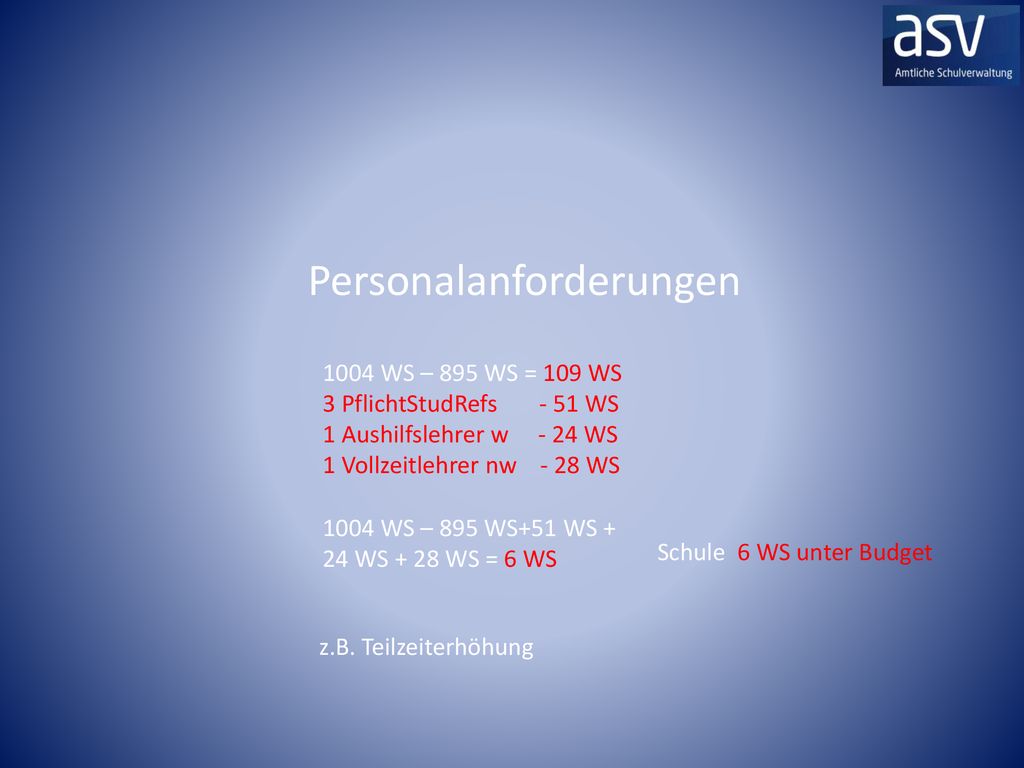 asv
Amtliche Schulverwaltung

Personalanforderungen

1004 WS – 895 WS = 109 WS
3 PflichtStudRefs - 51 WS
1 Aushilfslehrer w - 24 WS
1 Vollzeitlehrer nw - 28 WS

1004 WS – 895 WS+51 WS + 24 WS + 28 WS = 6 WS

Schule 6 WS unter Budget

z.B. Teilzeiterhöhung